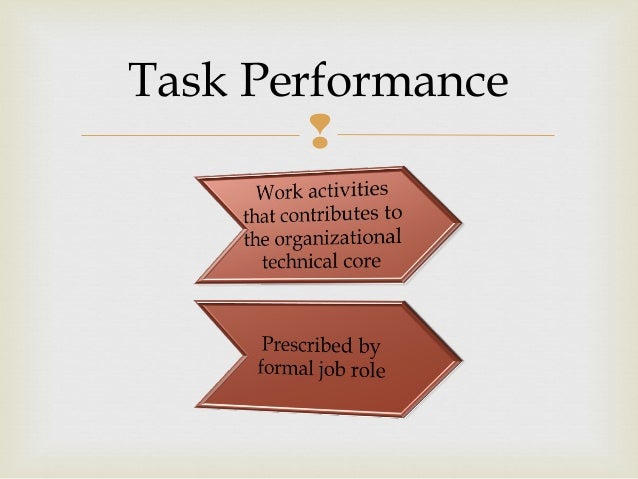 Task Performance

Work activities that contributes to the organizational technical core

Prescribed by formal job role